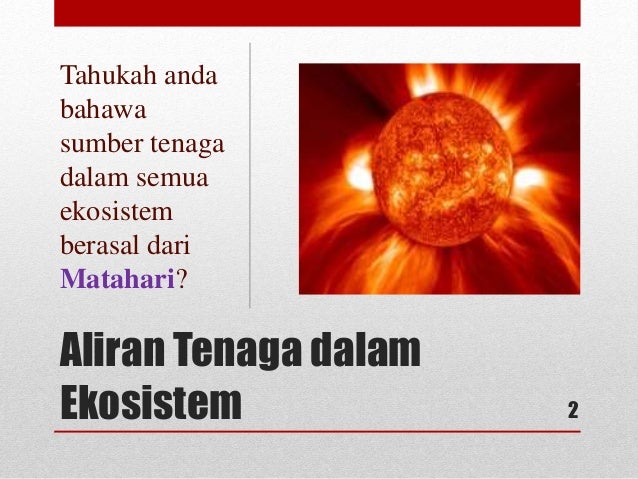 Tahukah anda bahawa sumber tenaga dalam semua ekosistem berasal dari Matahari?

Aliran Tenaga dalam Ekosistem

2